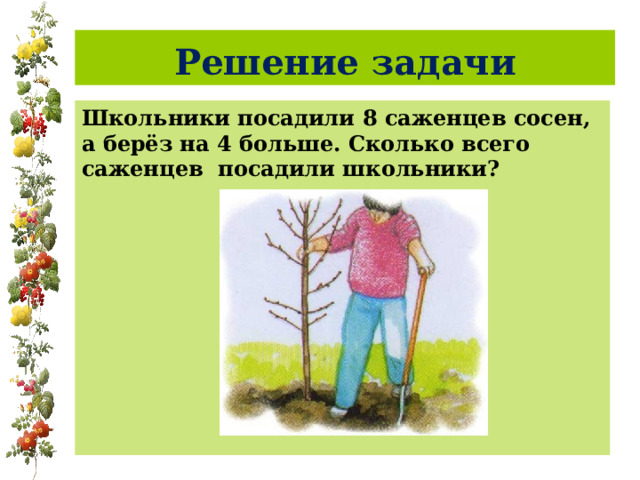 Решение задачи

Школьники посадили 8 саженцев сосен, а берёз на 4 больше. Сколько всего саженцев  посадили школьники?